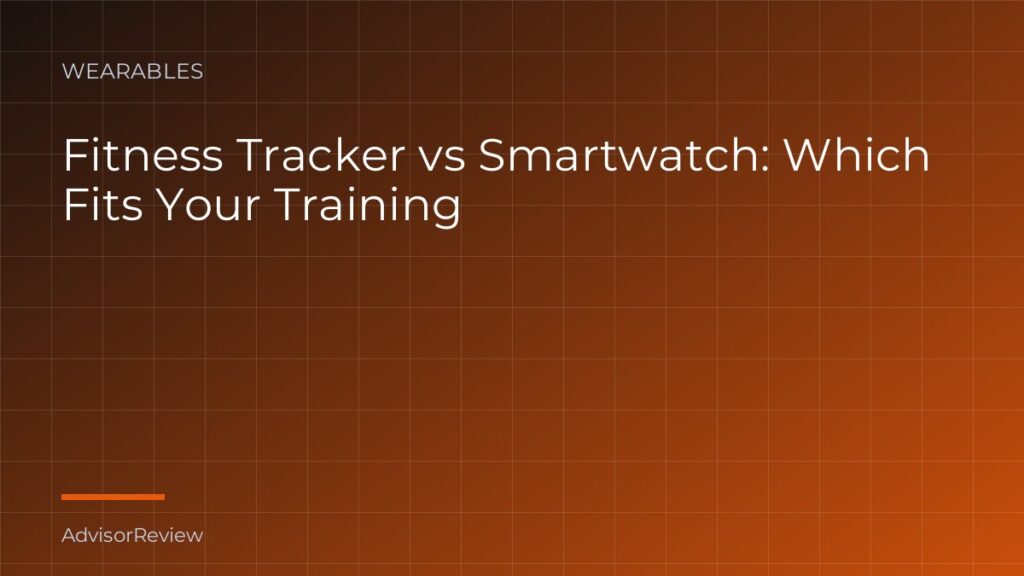 WEARABLES

Fitness Tracker vs Smartwatch: Which Fits Your Training

AdvisorReview